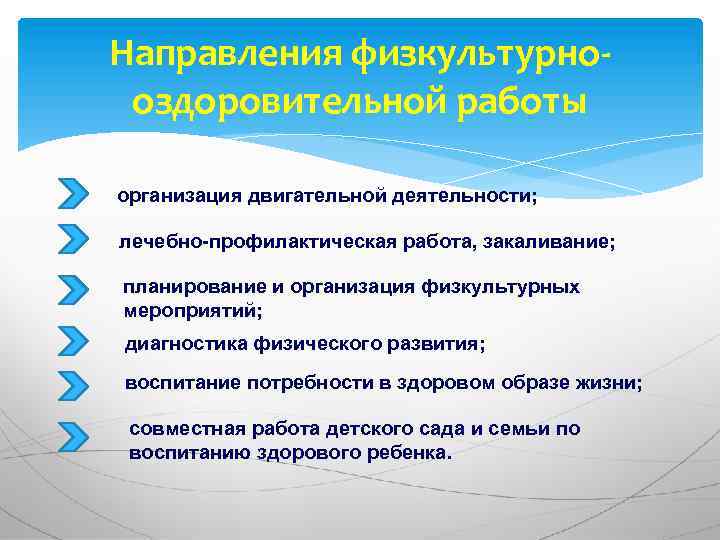 Направления физкультурно-оздоровительной работы

организация двигательной деятельности;

лечебно-профилактическая работа, закаливание;

планирование и организация физкультурных мероприятий;

диагностика физического развития;

воспитание потребности в здоровом образе жизни;

совместная работа детского сада и семьи по воспитанию здорового ребенка.